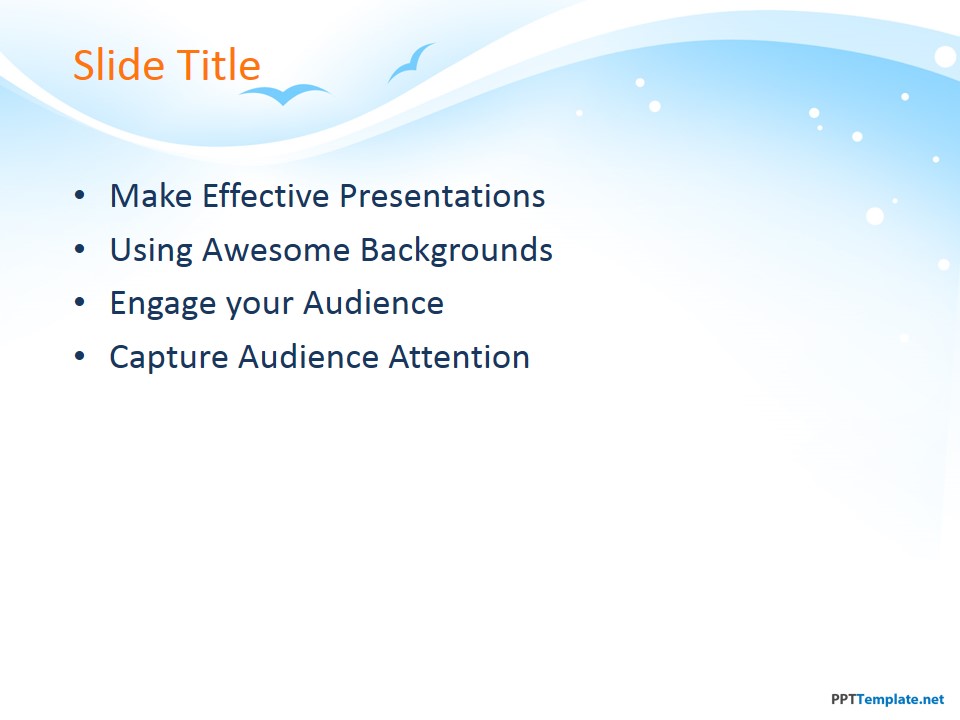 Slide Title

• Make Effective Presentations
• Using Awesome Backgrounds
• Engage your Audience
• Capture Audience Attention

PPTTemplate.net